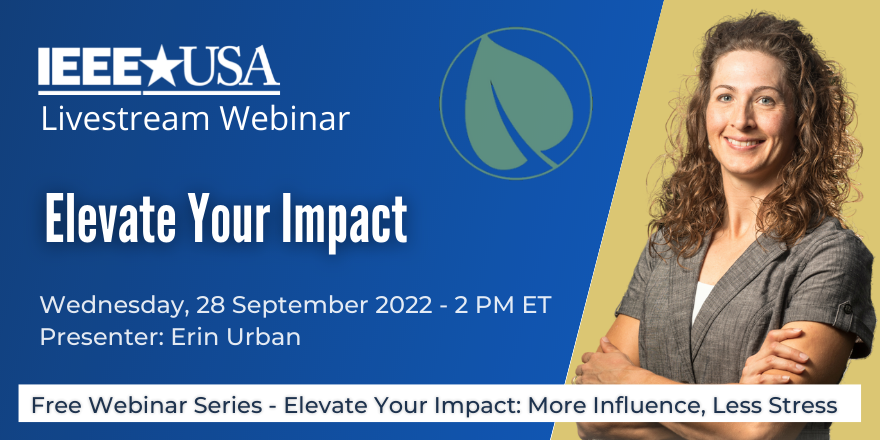 IEEE★USA
Livestream Webinar

Elevate Your Impact

Wednesday, 28 September 2022 - 2 PM ET
Presenter: Erin Urban

Free Webinar Series - Elevate Your Impact: More Influence, Less Stress